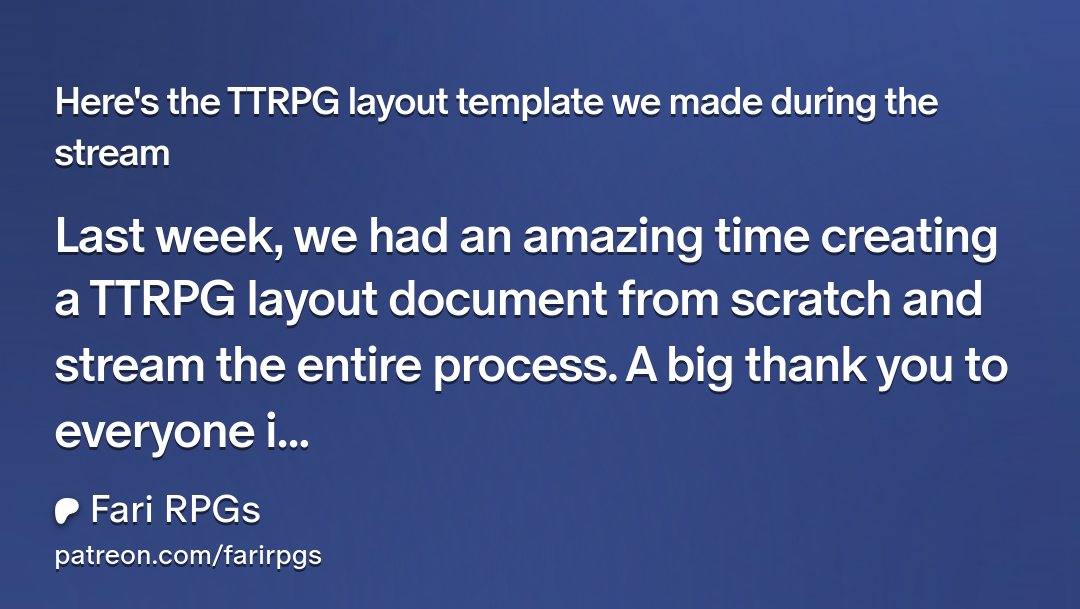 Here's the TTRPG layout template we made during the stream

Last week, we had an amazing time creating a TTRPG layout document from scratch and stream the entire process. A big thank you to everyone i...

Fari RPGs
patreon.com/farirpgs